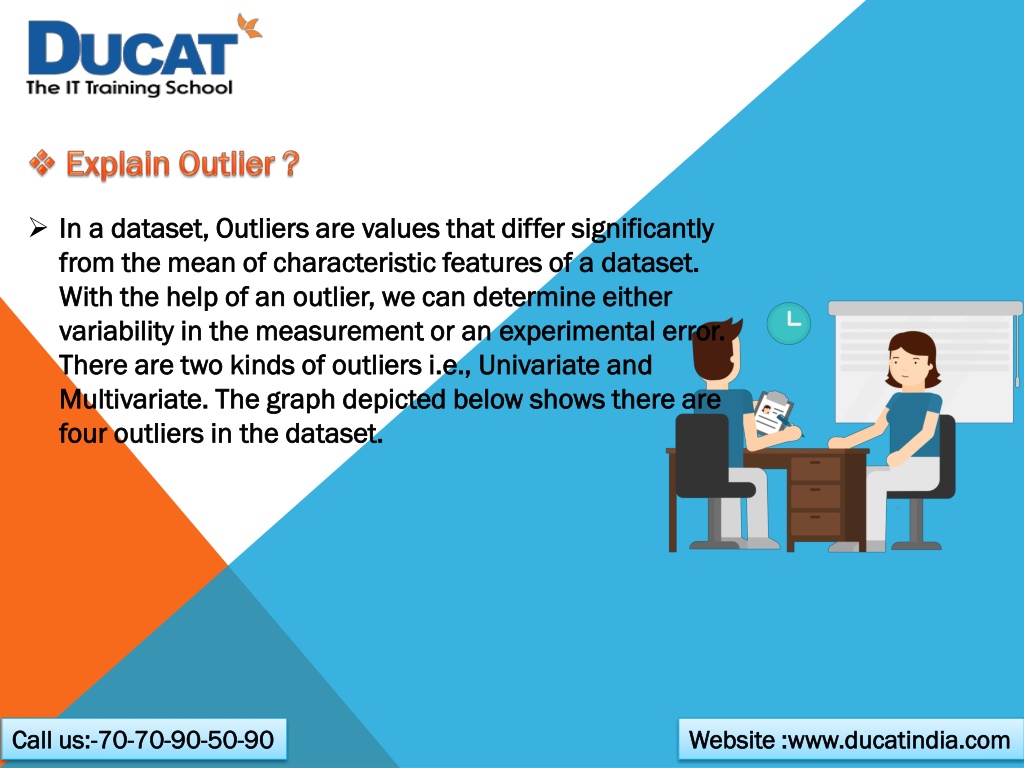 DUCAT
The IT Training School

❖ Explain Outlier ?

➢ In a dataset, Outliers are values that differ significantly from the mean of characteristic features of a dataset. With the help of an outlier, we can determine either variability in the measurement or an experimental error. There are two kinds of outliers i.e., Univariate and Multivariate. The graph depicted below shows there are four outliers in the dataset.

Call us:-70-70-90-50-90

Website :www.ducatindia.com